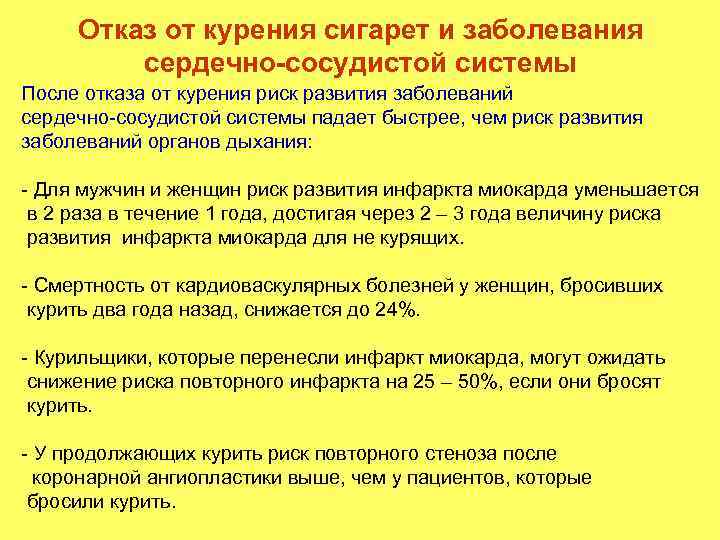 Отказ от курения сигарет и заболевания сердечно-сосудистой системы

После отказа от курения риск развития заболеваний сердечно-сосудистой системы падает быстрее, чем риск развития заболеваний органов дыхания:

- Для мужчин и женщин риск развития инфаркта миокарда уменьшается в 2 раза в течение 1 года, достигая через 2 – 3 года величину риска развития инфаркта миокарда для не курящих.

- Смертность от кардиоваскулярных болезней у женщин, бросивших курить два года назад, снижается до 24%.

- Курильщики, которые перенесли инфаркт миокарда, могут ожидать снижение риска повторного инфаркта на 25 – 50%, если они бросят курить.

- У продолжающих курить риск повторного стеноза после коронарной ангиопластики выше, чем у пациентов, которые бросили курить.